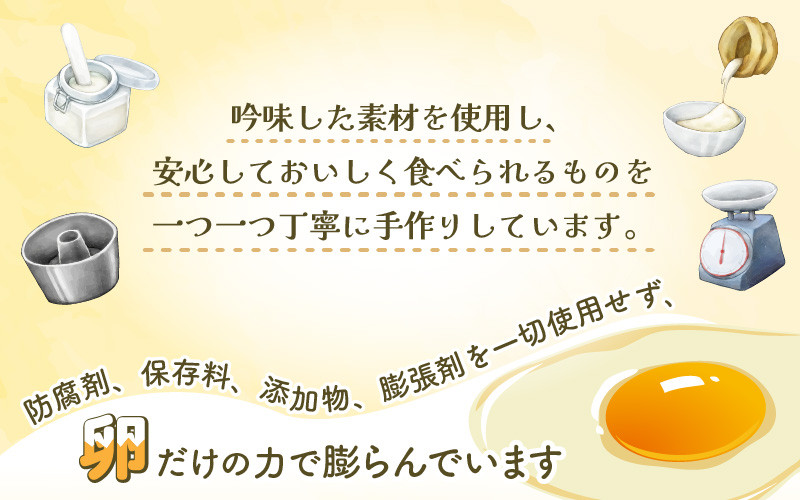 吟味した素材を使用し、
安心しておいしく食べられるものを
一つ一つ丁寧に手作りしています。

防腐剤、保存料、添加物、膨張剤を一切使用せず、
卵だけの力で膨らんでいます